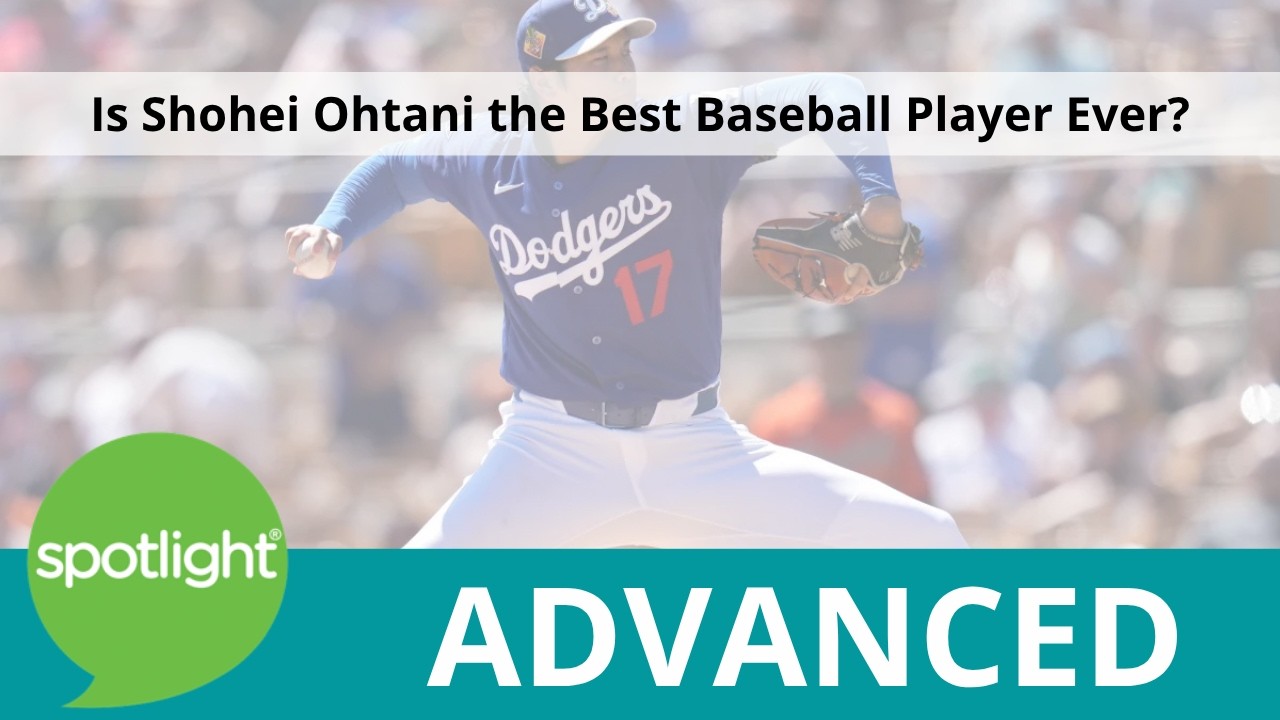 Is Shohei Ohtani the Best Baseball Player Ever?

Dodgers
17

spotlight®

ADVANCED